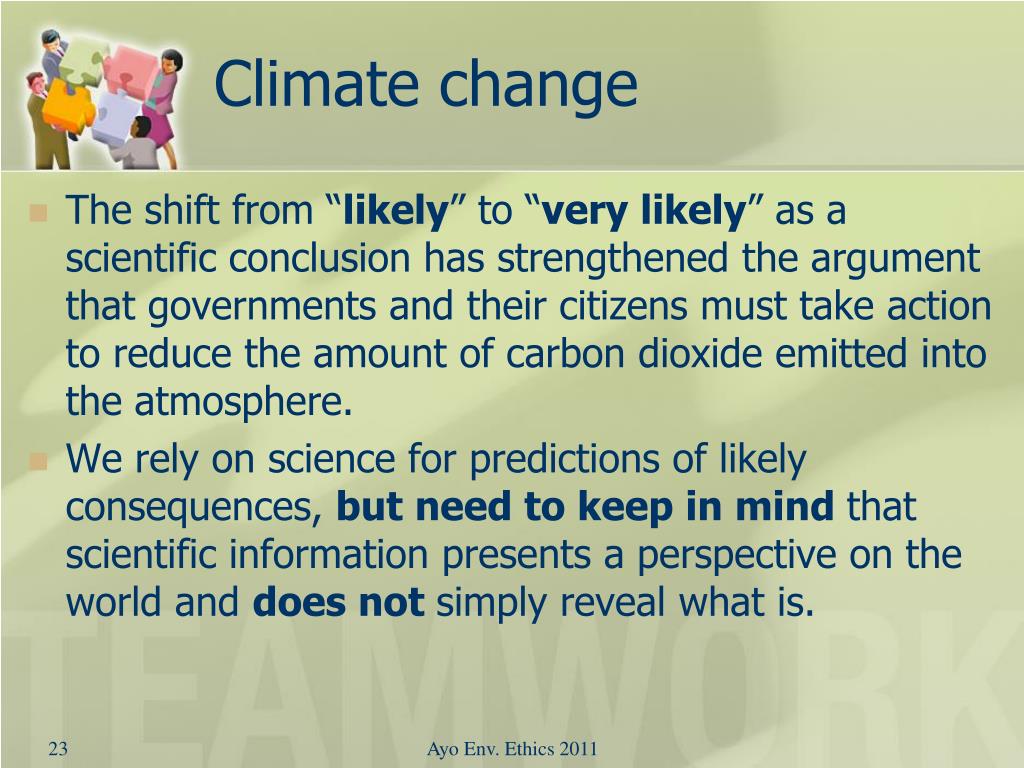 Climate change

The shift from “likely” to “very likely” as a scientific conclusion has strengthened the argument that governments and their citizens must take action to reduce the amount of carbon dioxide emitted into the atmosphere.

We rely on science for predictions of likely consequences, but need to keep in mind that scientific information presents a perspective on the world and does not simply reveal what is.

TEAMWORK

23

Ayo Env. Ethics 2011